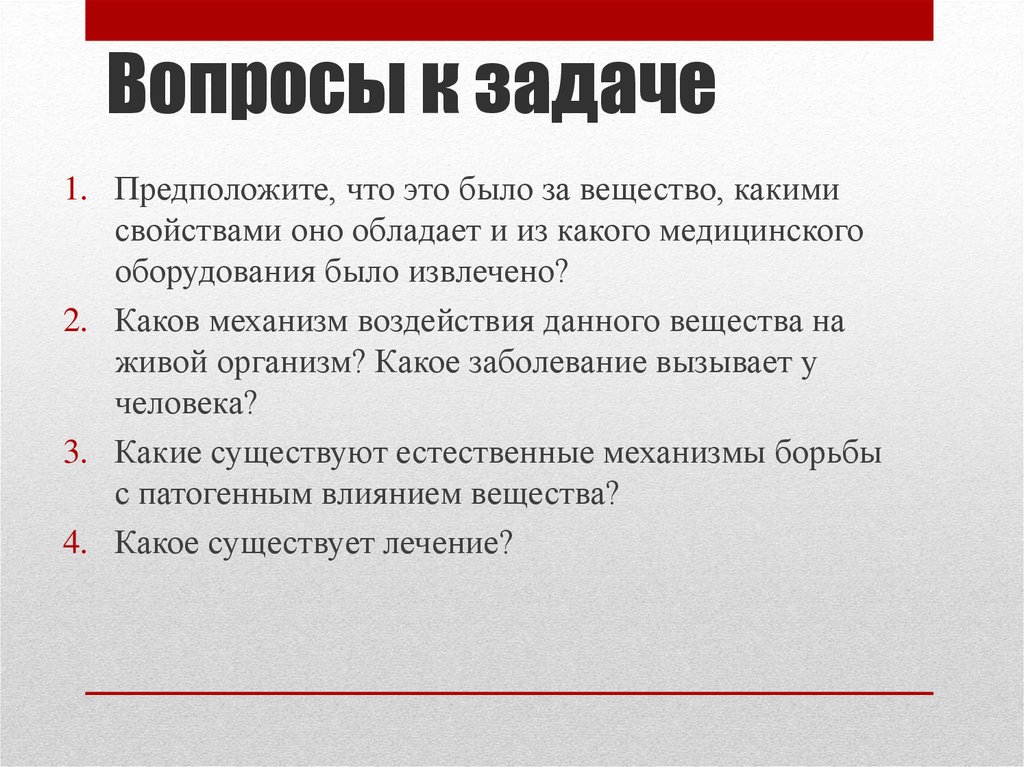 Вопросы к задаче

1. Предположите, что это было за вещество, какими свойствами оно обладает и из какого медицинского оборудования было извлечено?
2. Каков механизм воздействия данного вещества на живой организм? Какое заболевание вызывает у человека?
3. Какие существуют естественные механизмы борьбы с патогенным влиянием вещества?
4. Какое существует лечение?